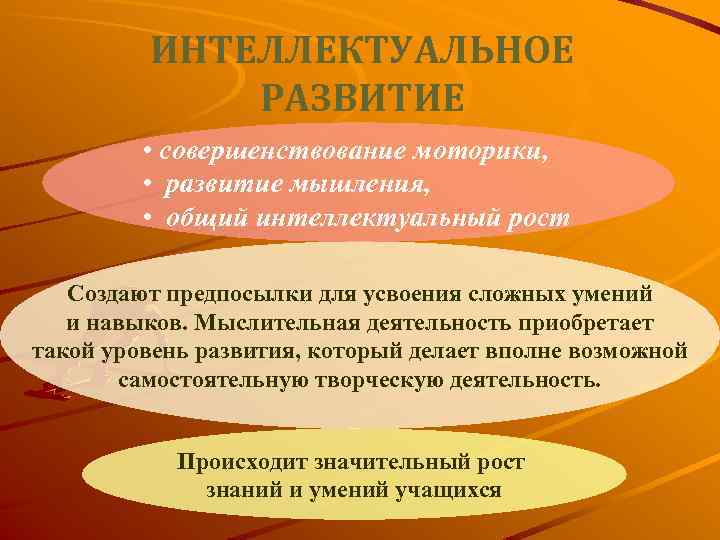 ИНТЕЛЛЕКТУАЛЬНОЕ РАЗВИТИЕ

• совершенствование моторики,
• развитие мышления,
• общий интеллектуальный рост

Создают предпосылки для усвоения сложных умений и навыков. Мыслительная деятельность приобретает такой уровень развития, который делает вполне возможной самостоятельную творческую деятельность.

Происходит значительный рост знаний и умений учащихся